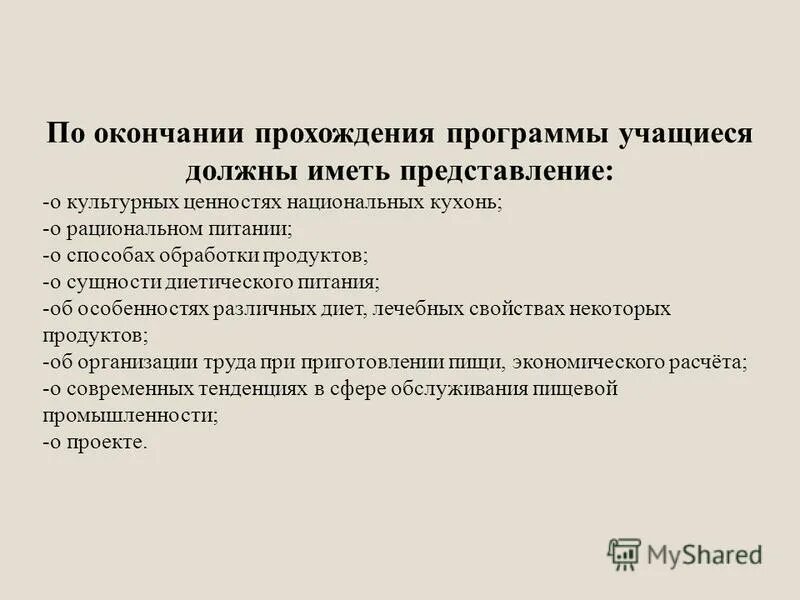 По окончании прохождения программы учащиеся должны иметь представление:

-о культурных ценностях национальных кухонь;
-о рациональном питании;
-о способах обработки продуктов;
-о сущности диетического питания;
-об особенностях различных диет, лечебных свойствах некоторых продуктов;
-об организации труда при приготовлении пищи, экономического расчёта;
-о современных тенденциях в сфере обслуживания пищевой промышленности;
-о проекте.

MyShared